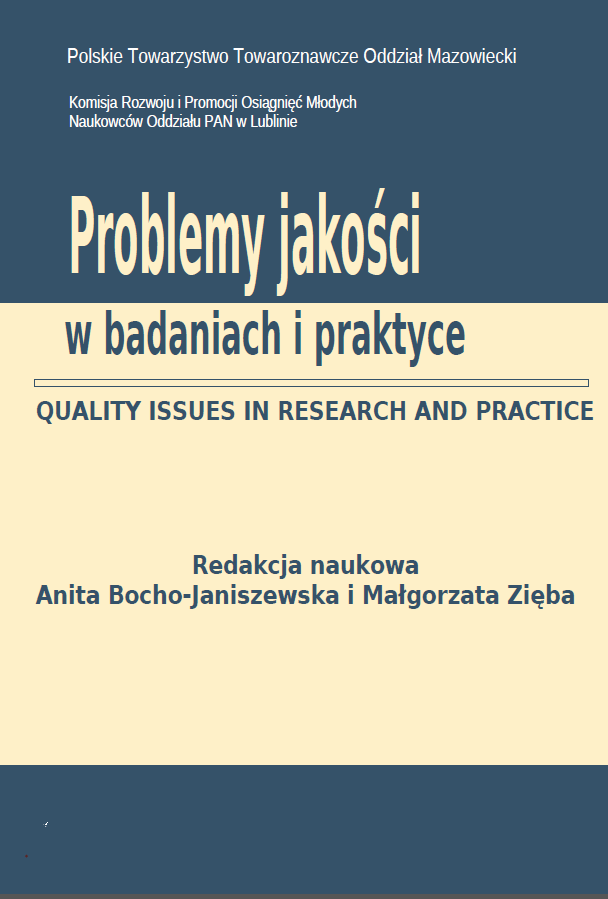 Polskie Towarzystwo Towaroznawcze Oddział Mazowiecki

Komisja Rozwoju i Promocji Osiągnięć Młodych Naukowców Oddziału PAN w Lublinie

Problemy jakości

w badaniach i praktyce

QUALITY ISSUES IN RESEARCH AND PRACTICE

Redakcja naukowa
Anita Bocho-Janiszewska i Małgorzata Zięba